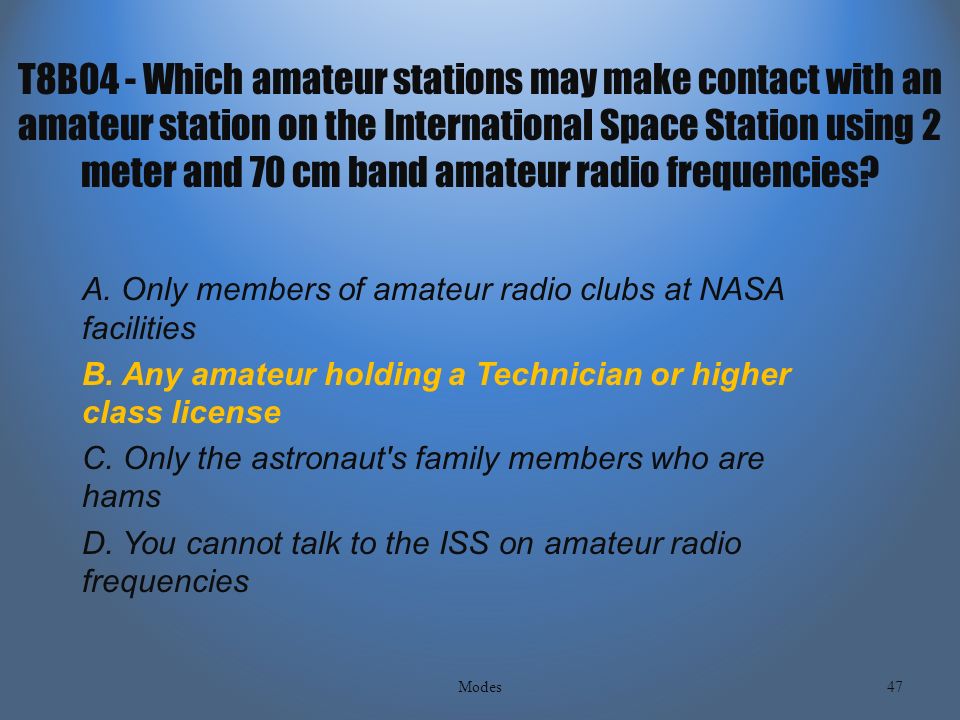 T8B04 - Which amateur stations may make contact with an amateur station on the International Space Station using 2 meter and 70 cm band amateur radio frequencies?

A. Only members of amateur radio clubs at NASA facilities

B. Any amateur holding a Technician or higher class license

C. Only the astronaut's family members who are hams

D. You cannot talk to the ISS on amateur radio frequencies

Modes

47